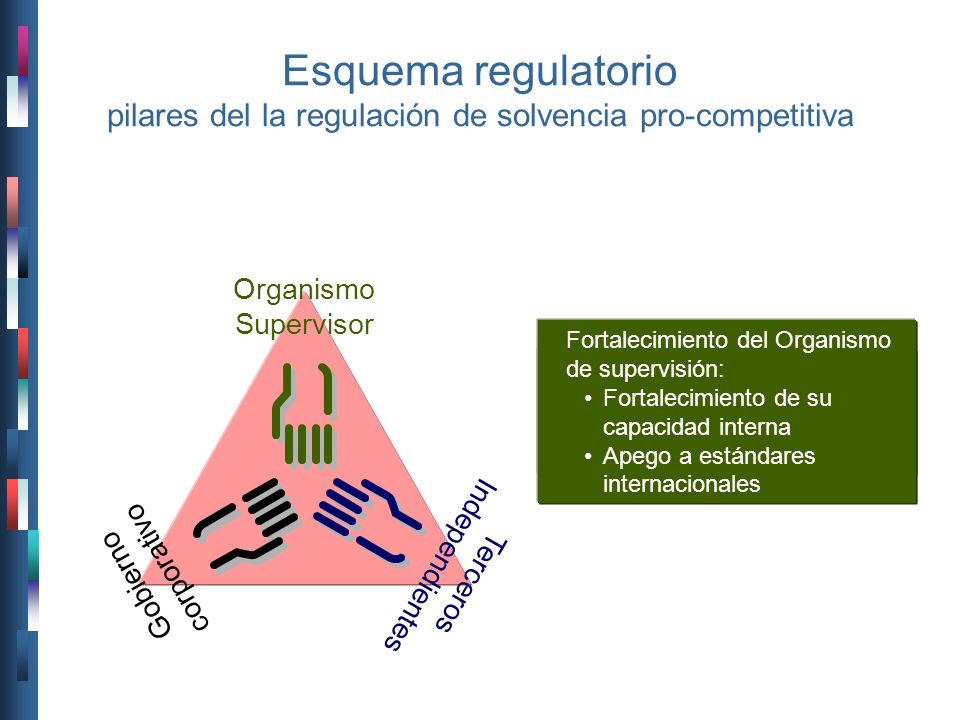 Esquema regulatorio
pilares del la regulación de solvencia pro-competitiva

Organismo Supervisor

Gobierno corporativo

Terceros Independientes

Fortalecimiento del Organismo de supervisión:
• Fortalecimiento de su capacidad interna
• Apego a estándares internacionales